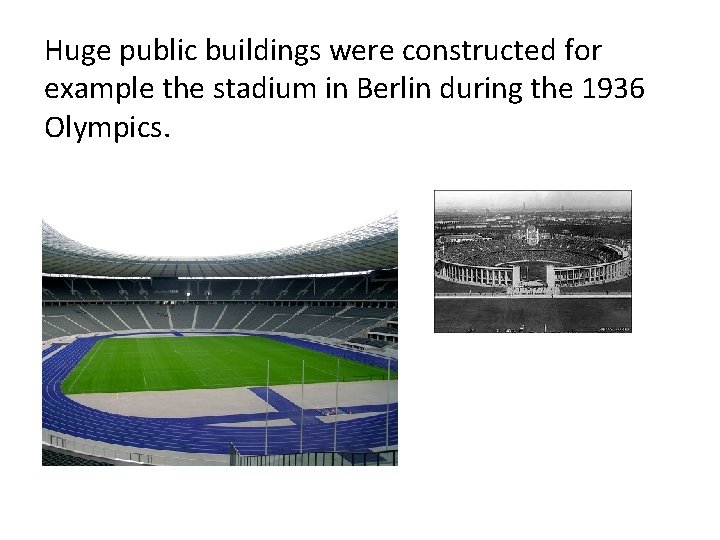 Huge public buildings were constructed for example the stadium in Berlin during the 1936 Olympics.